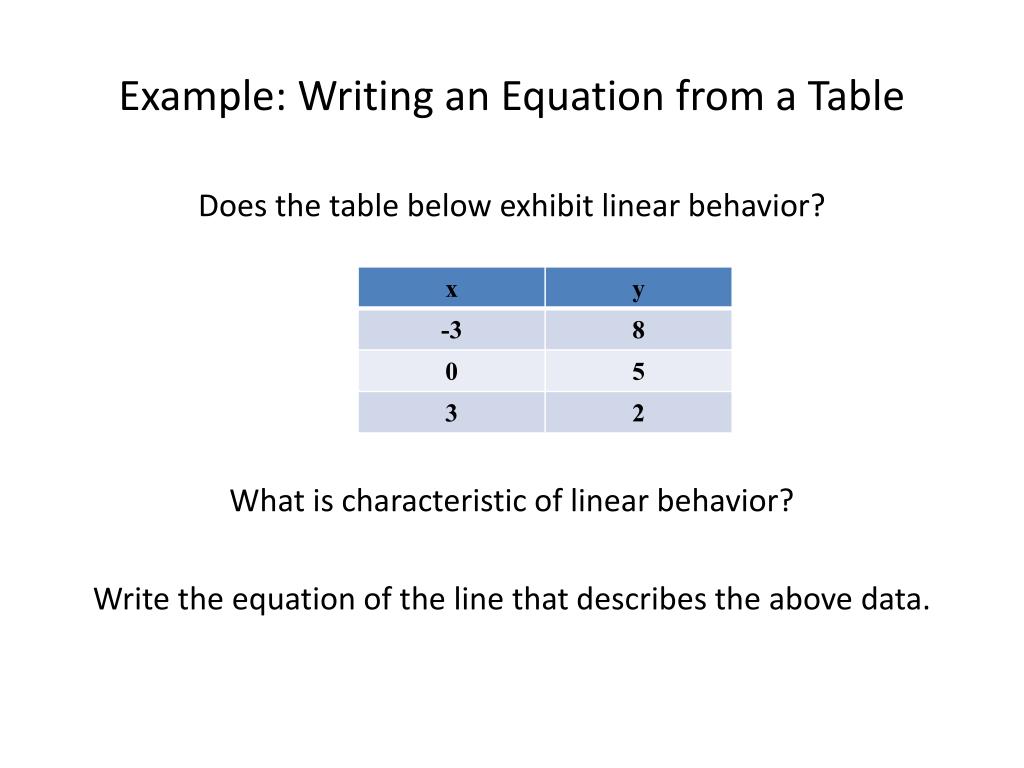 Example: Writing an Equation from a Table

Does the table below exhibit linear behavior?

| x | y |
|---|---|
| -3 | 8 |
| 0 | 5 |
| 3 | 2 |

What is characteristic of linear behavior?

Write the equation of the line that describes the above data.